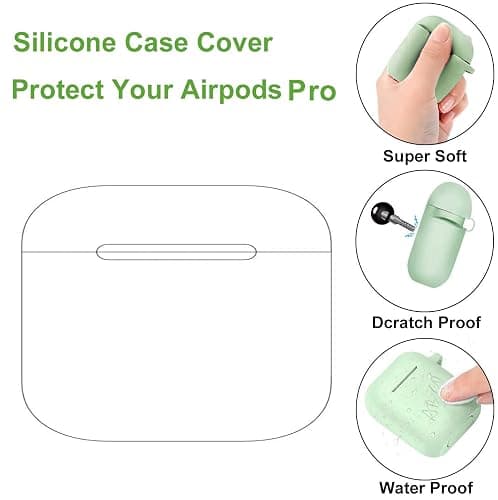 Silicone Case Cover
Protect Your Airpods Pro

Super Soft

Dcratch Proof

Water Proof